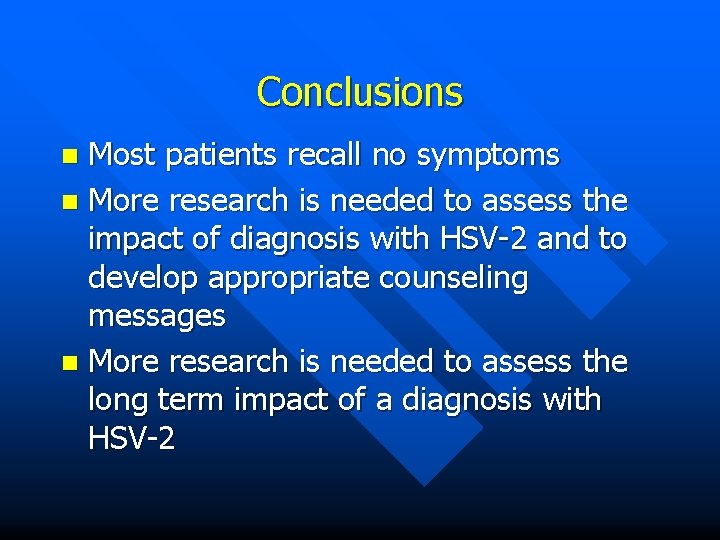 Conclusions

- Most patients recall no symptoms
- More research is needed to assess the impact of diagnosis with HSV-2 and to develop appropriate counseling messages
- More research is needed to assess the long term impact of a diagnosis with HSV-2